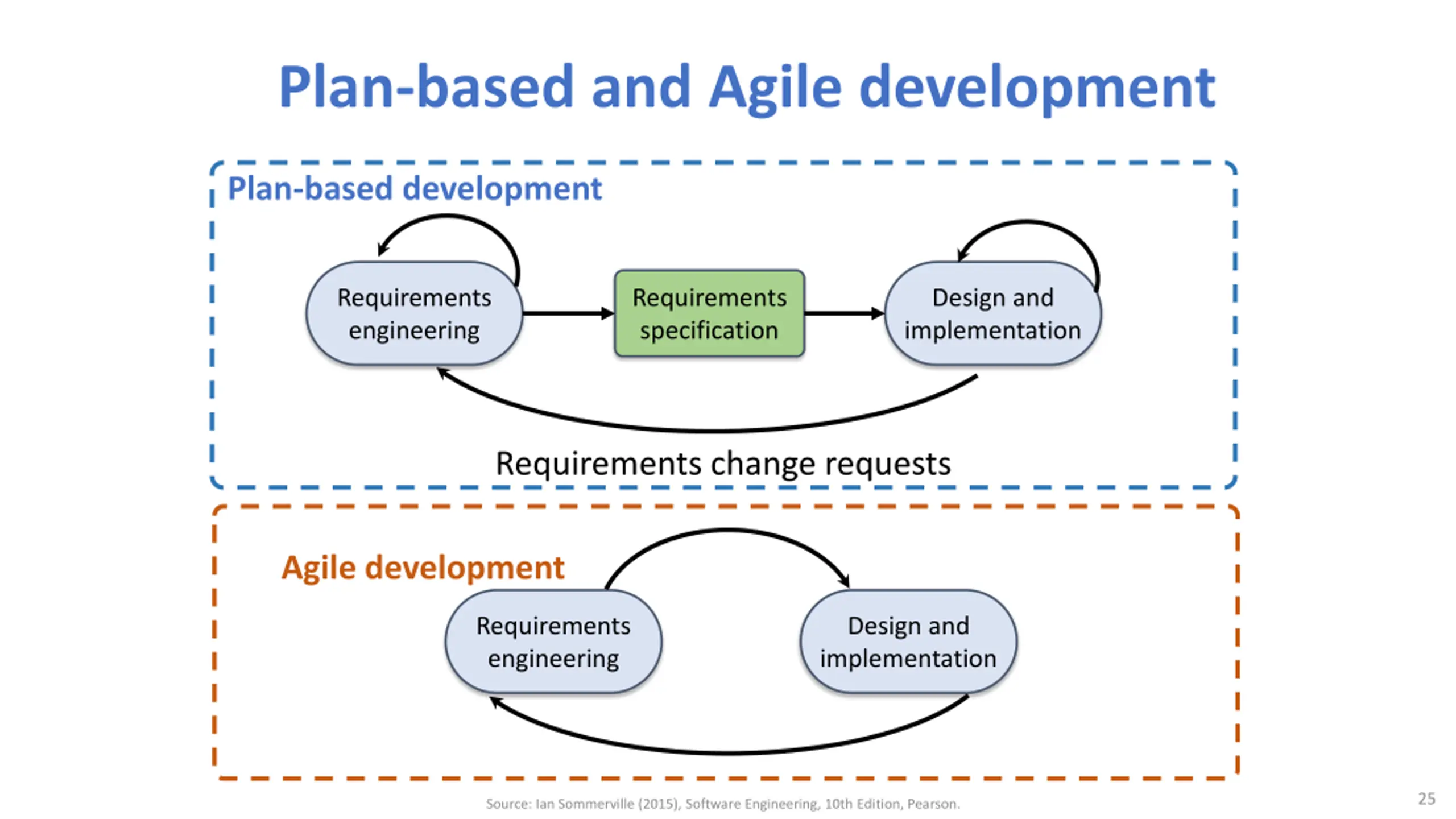 Plan-based and Agile development

Plan-based development

Requirements engineering

Requirements specification

Design and implementation

Requirements change requests

Agile development

Requirements engineering

Design and implementation

Source: Ian Sommerville (2015), Software Engineering, 10th Edition, Pearson.

25